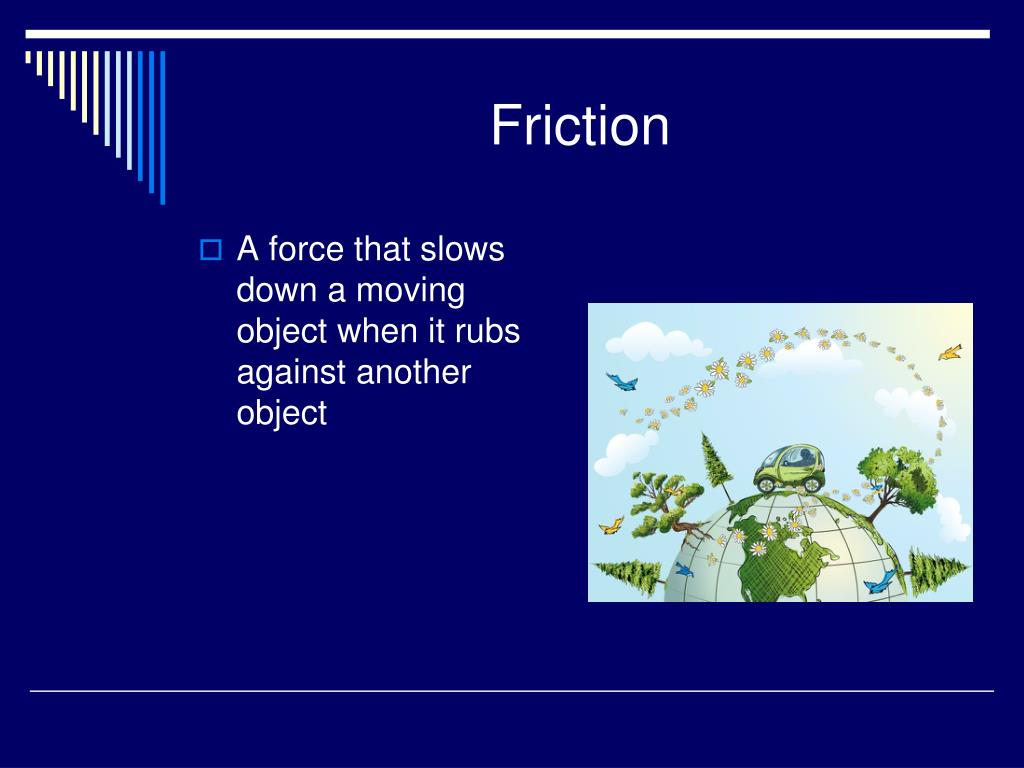 Friction

A force that slows down a moving object when it rubs against another object